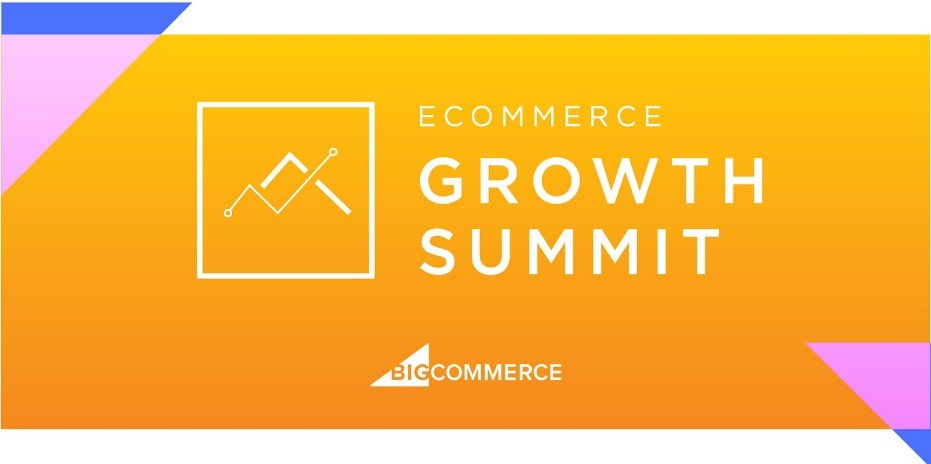 ECOMMERCE
GROWTH SUMMIT

BIGCOMMERCE